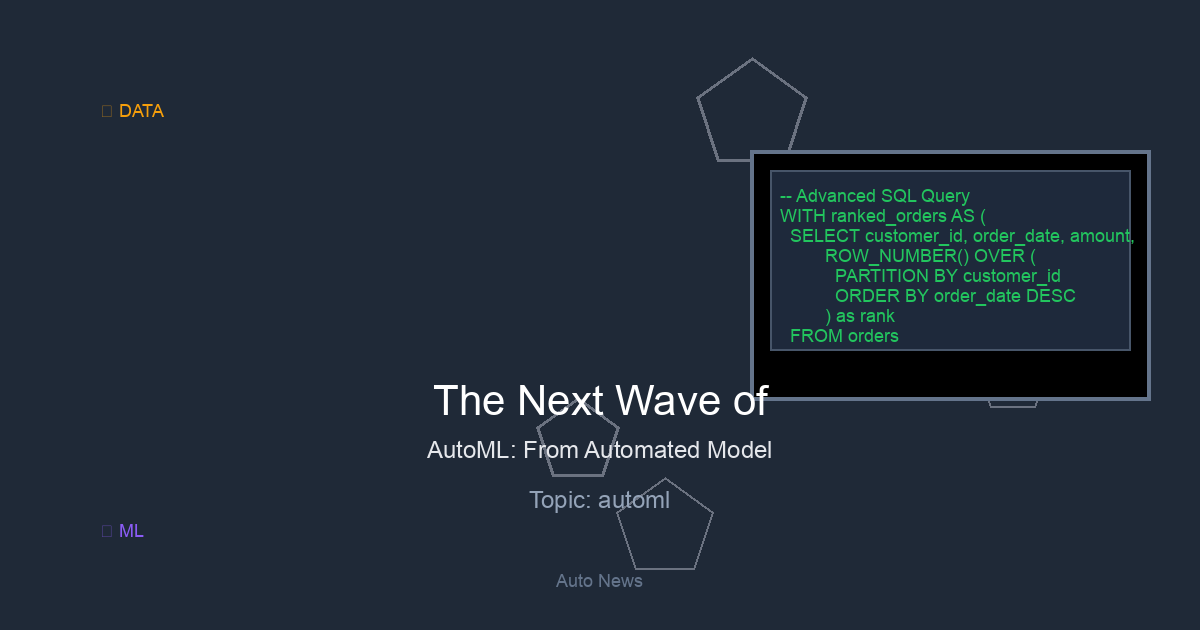 DATA

-- Advanced SQL Query
WITH ranked_orders AS (
SELECT customer_id, order_date, amount,
ROW_NUMBER() OVER (
PARTITION BY customer_id
ORDER BY order_date DESC
) as rank
FROM orders

The Next Wave of

AutoML: From Automated Model

Topic: automl

ML

Auto News